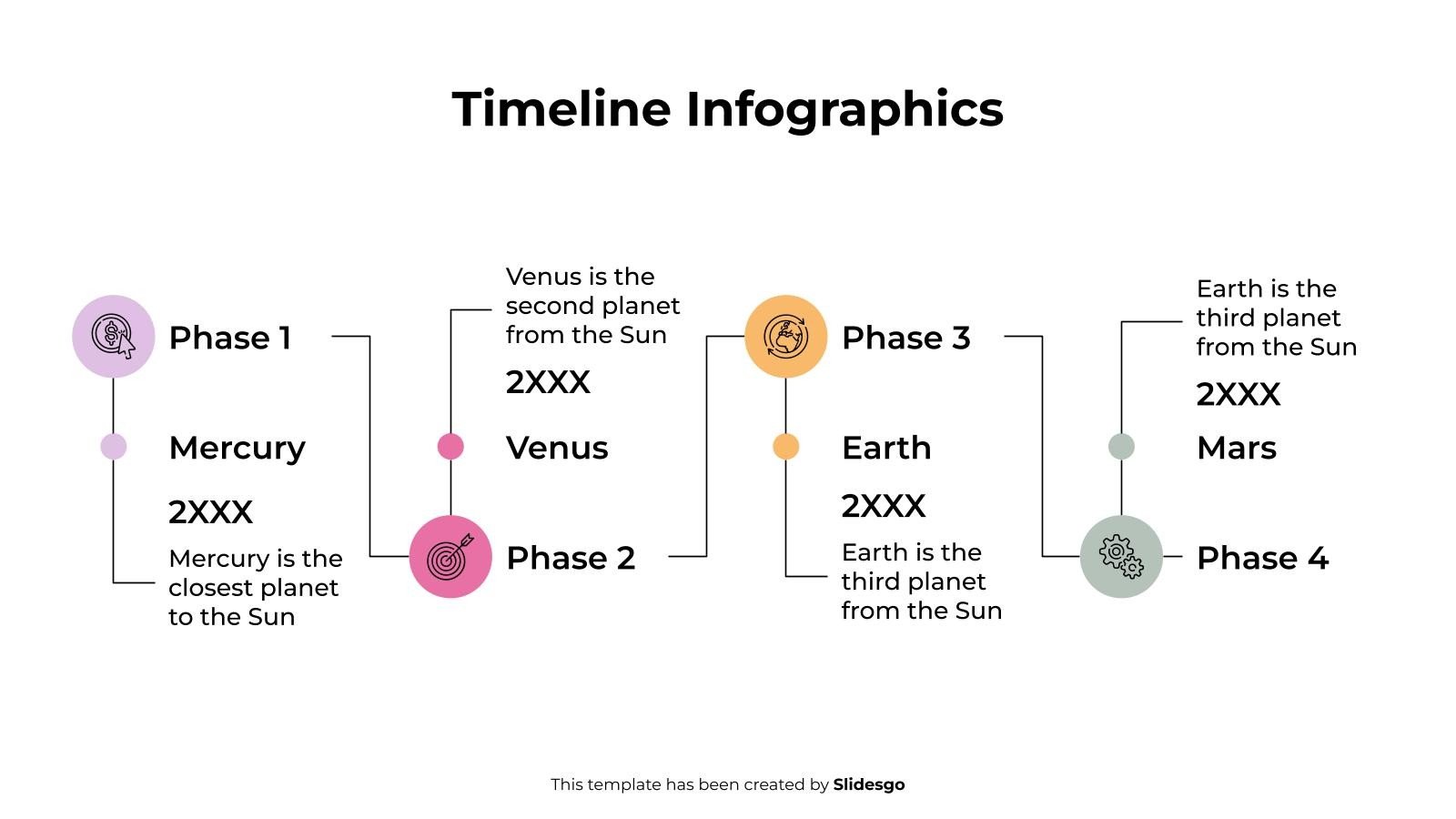 Timeline Infographics

Phase 1

Mercury

2XXX

Mercury is the closest planet to the Sun

Venus is the second planet from the Sun

2XXX

Venus

Phase 2

Phase 3

Earth

2XXX

Earth is the third planet from the Sun

Earth is the third planet from the Sun

2XXX

Mars

Phase 4

This template has been created by Slidesgo